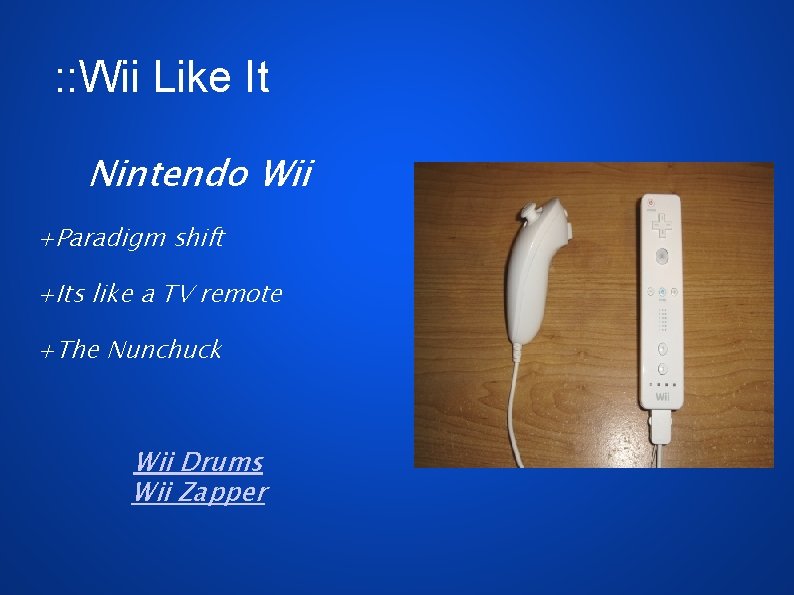 ::Wii Like It

Nintendo Wii

+Paradigm shift

+Its like a TV remote

+The Nunchuck

Wii Drums
Wii Zapper

Wii